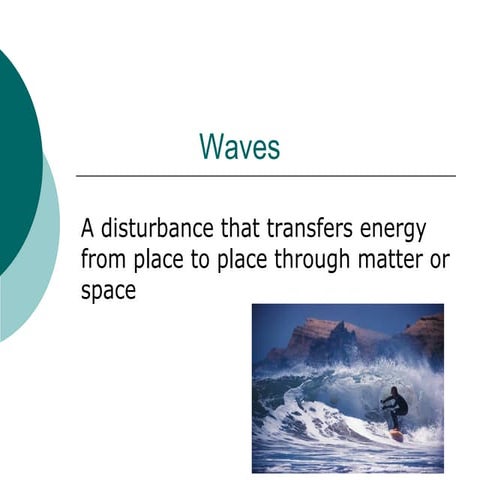 Waves

A disturbance that transfers energy from place to place through matter or space